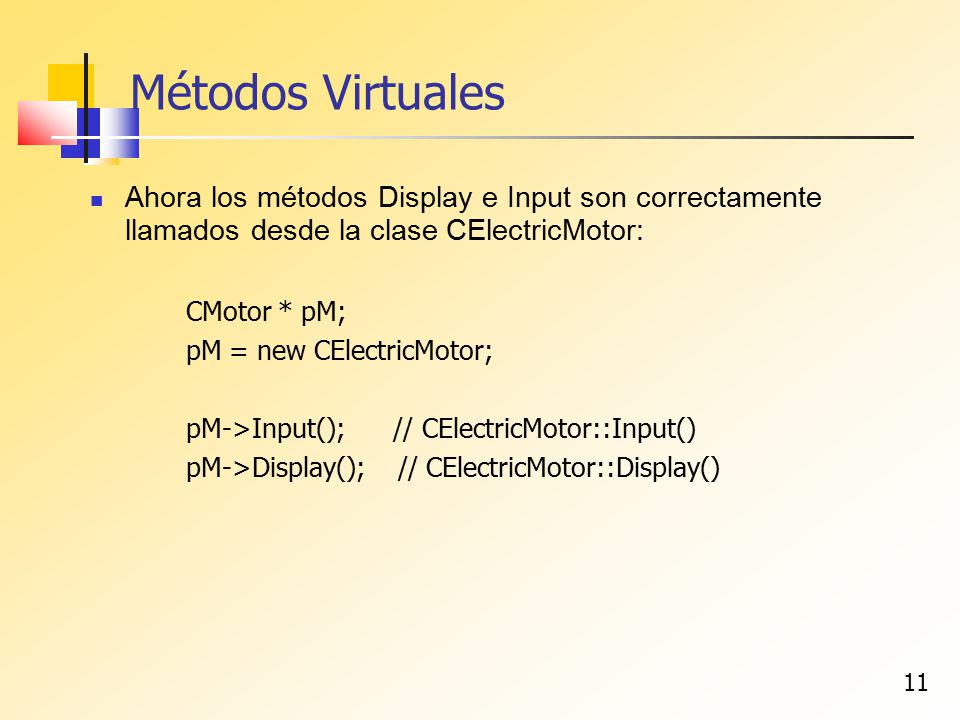 Métodos Virtuales

Ahora los métodos Display e Input son correctamente llamados desde la clase CElectricMotor:

CMotor * pM;
pM = new CElectricMotor;

pM->Input(); // CElectricMotor::Input()
pM->Display(); // CElectricMotor::Display()

11